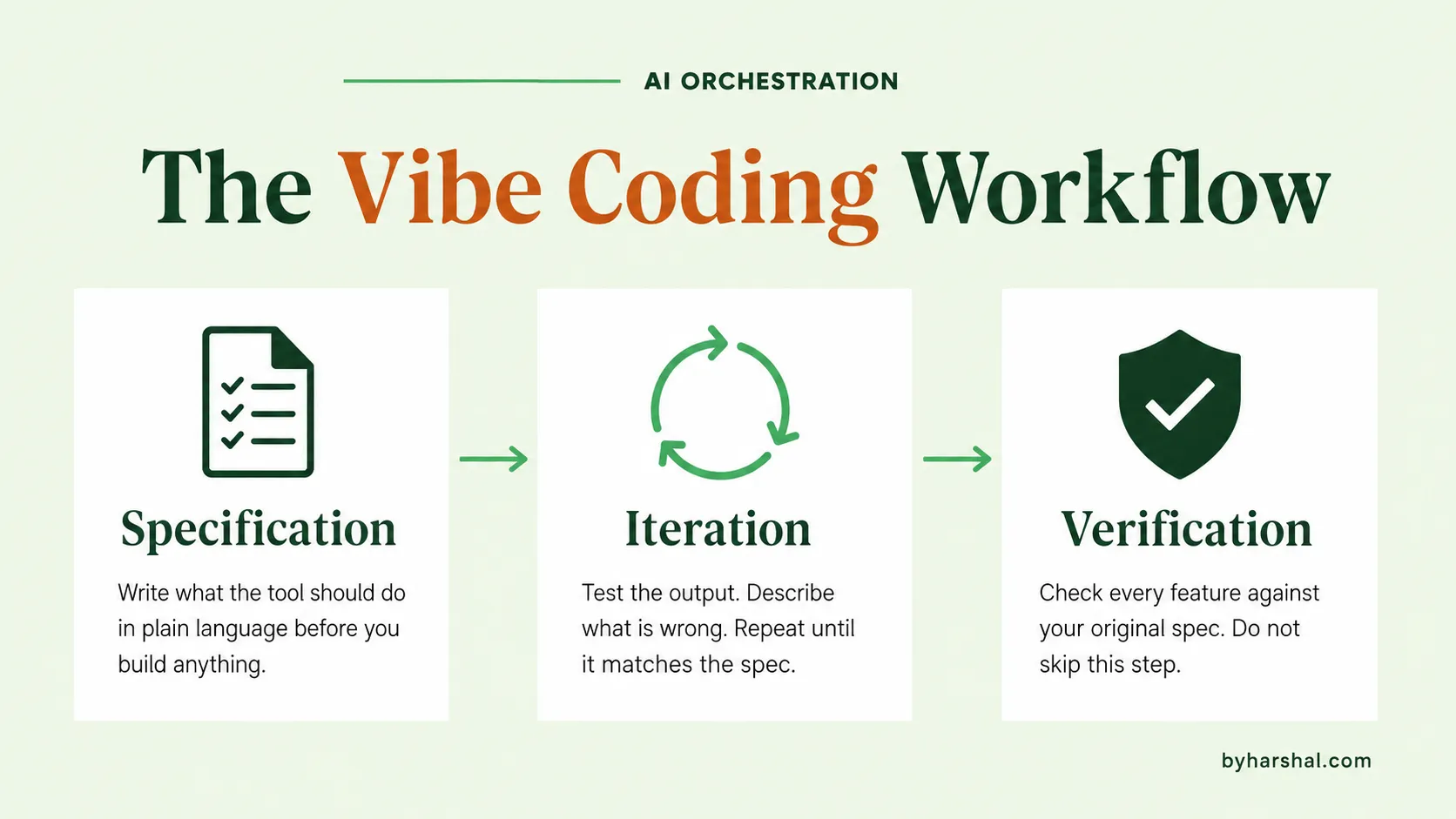 AI ORCHESTRATION

The Vibe Coding Workflow

Specification

Write what the tool should do in plain language before you build anything.

Iteration

Test the output. Describe what is wrong. Repeat until it matches the spec.

Verification

Check every feature against your original spec. Do not skip this step.

byharshal.com